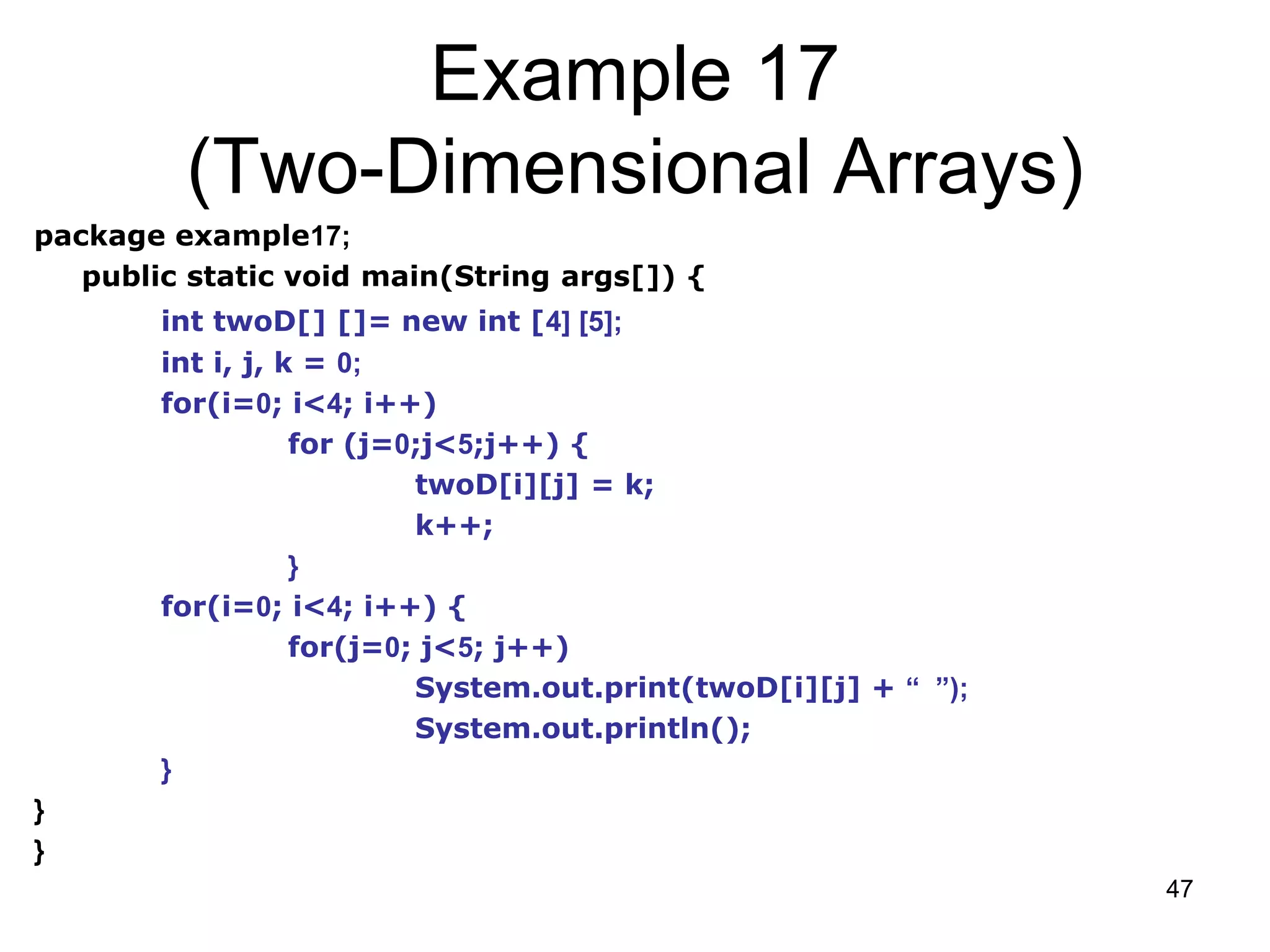 Example 17
(Two-Dimensional Arrays)

package example17;
public static void main(String args[]) {
int twoD[] []= new int [4] [5];
int i, j, k = 0;
for(i=0; i<4; i++)
for (j=0;j<5;j++) {
twoD[i][j] = k;
k++;
}
for(i=0; i<4; i++) {
for(j=0; j<5; j++)
System.out.print(twoD[i][j] + “ ”);
System.out.println();
}
}
}

47